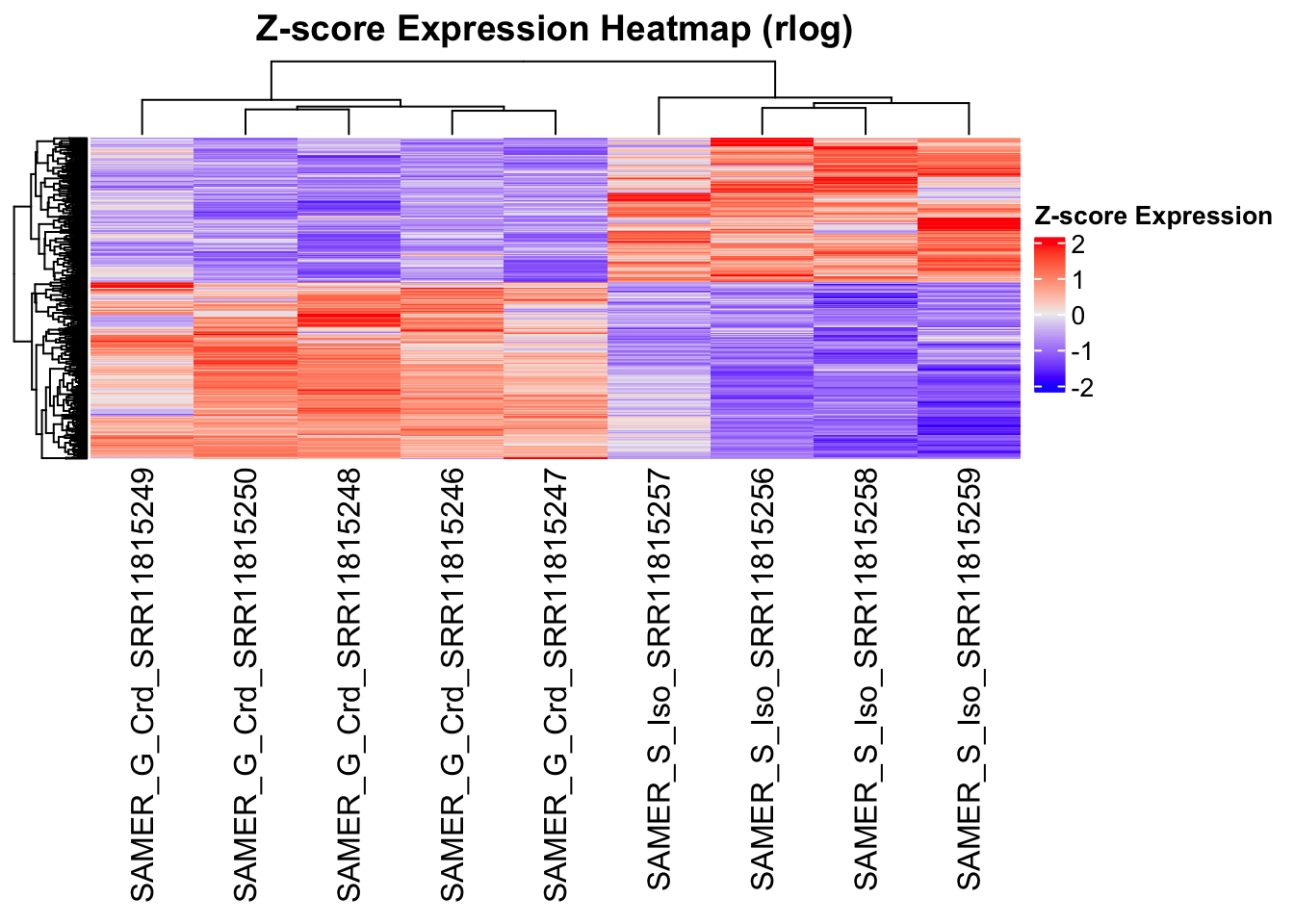 Z-score Expression Heatmap (rlog)

Z-score Expression
2
1
0
-1
-2

SAMER_G_Crd_SRR11815249
SAMER_G_Crd_SRR11815250
SAMER_G_Crd_SRR11815248
SAMER_G_Crd_SRR11815246
SAMER_G_Crd_SRR11815247
SAMER_S_Iso_SRR11815257
SAMER_S_Iso_SRR11815256
SAMER_S_Iso_SRR11815258
SAMER_S_Iso_SRR11815259